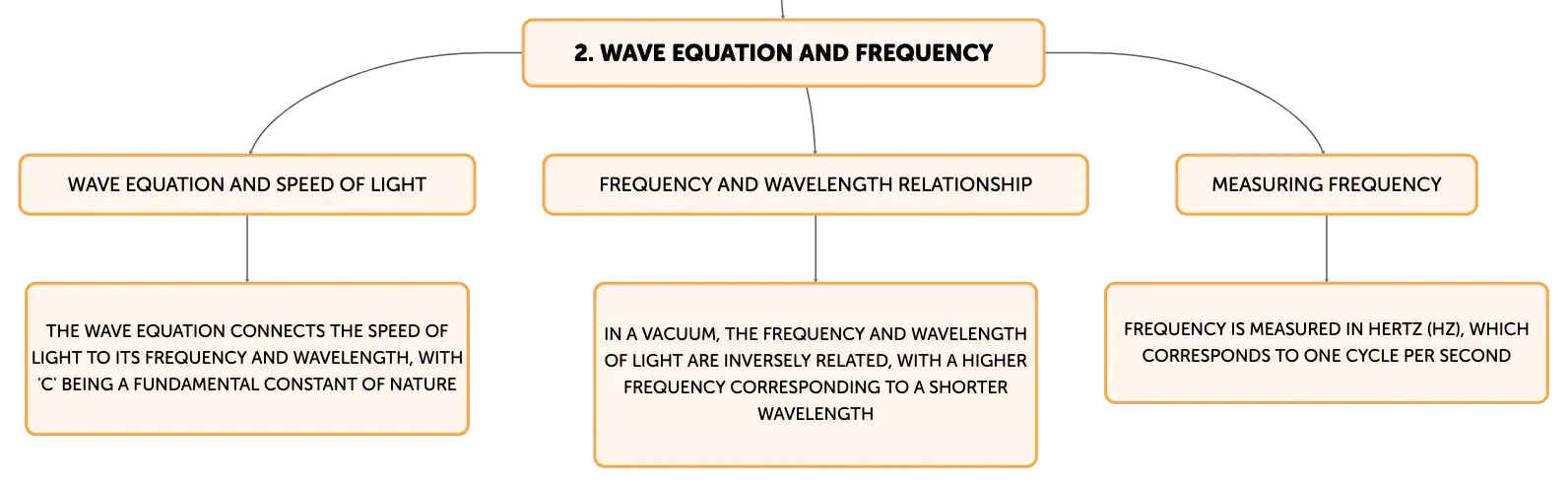 2. WAVE EQUATION AND FREQUENCY

WAVE EQUATION AND SPEED OF LIGHT

THE WAVE EQUATION CONNECTS THE SPEED OF LIGHT TO ITS FREQUENCY AND WAVELENGTH, WITH 'C' BEING A FUNDAMENTAL CONSTANT OF NATURE

FREQUENCY AND WAVELENGTH RELATIONSHIP

IN A VACUUM, THE FREQUENCY AND WAVELENGTH OF LIGHT ARE INVERSELY RELATED, WITH A HIGHER FREQUENCY CORRESPONDING TO A SHORTER WAVELENGTH

MEASURING FREQUENCY

FREQUENCY IS MEASURED IN HERTZ (HZ), WHICH CORRESPONDS TO ONE CYCLE PER SECOND